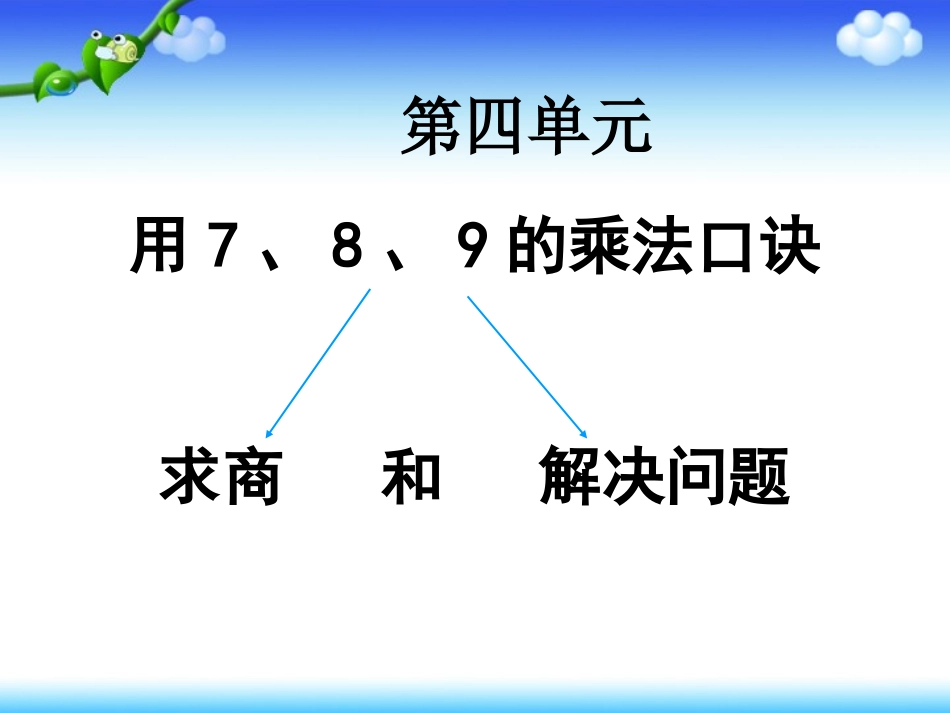 第四单元

用 7 、 8 、 9 的乘法口诀

求商 和 解决问题